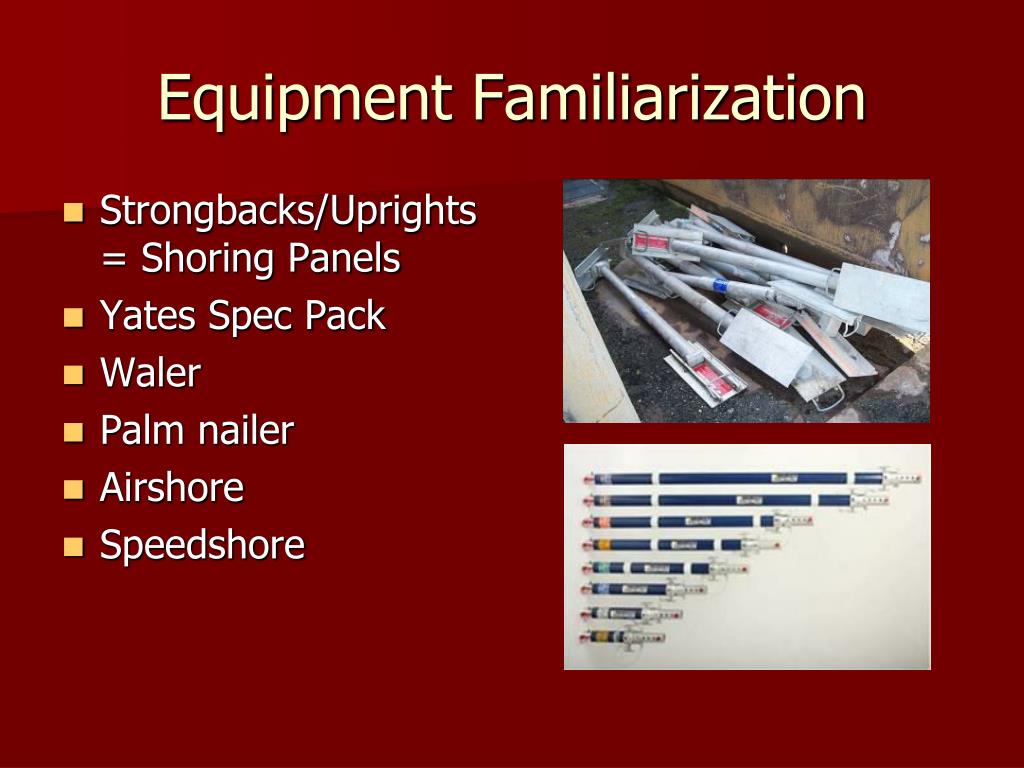 Equipment Familiarization

- Strongbacks/Uprights = Shoring Panels
- Yates Spec Pack
- Waler
- Palm nailer
- Airshore
- Speedshore